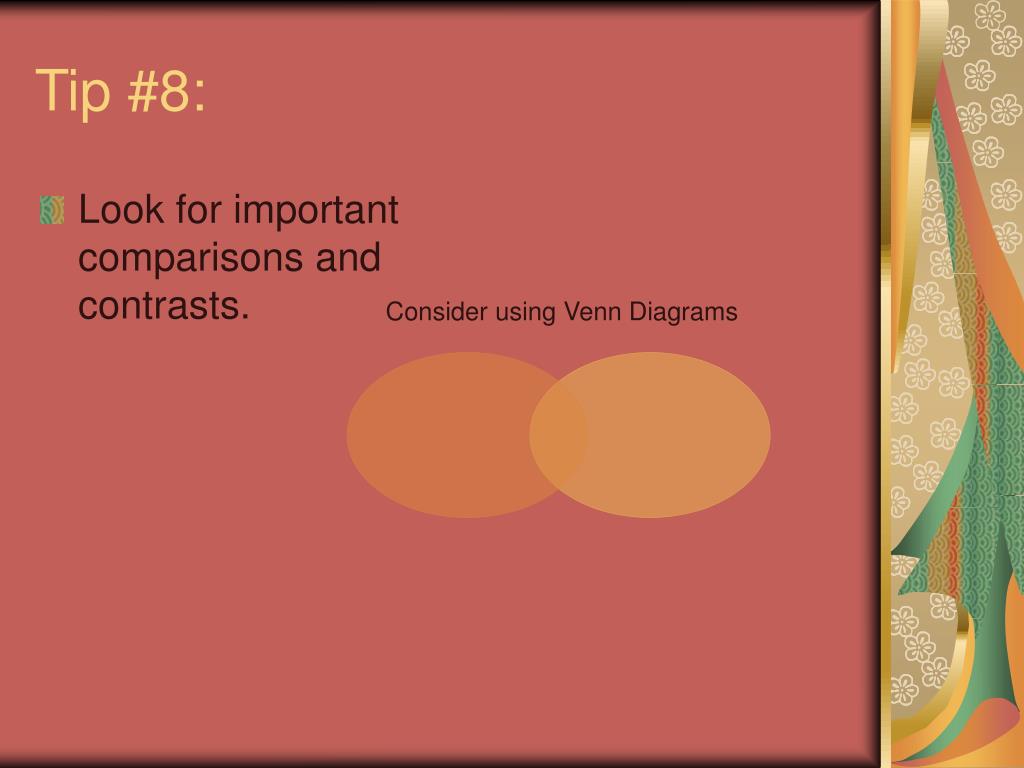 Tip #8:

Look for important comparisons and contrasts.

Consider using Venn Diagrams